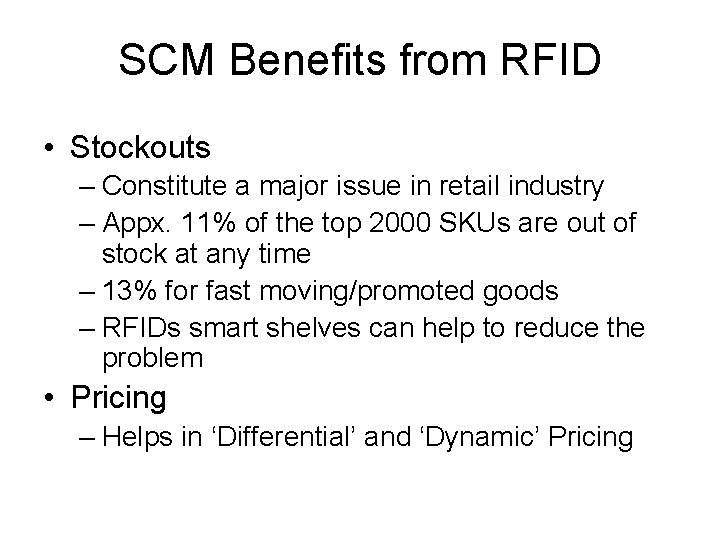 SCM Benefits from RFID

• Stockouts
– Constitute a major issue in retail industry
– Appx. 11% of the top 2000 SKUs are out of stock at any time
– 13% for fast moving/promoted goods
– RFIDs smart shelves can help to reduce the problem
• Pricing
– Helps in 'Differential' and 'Dynamic' Pricing